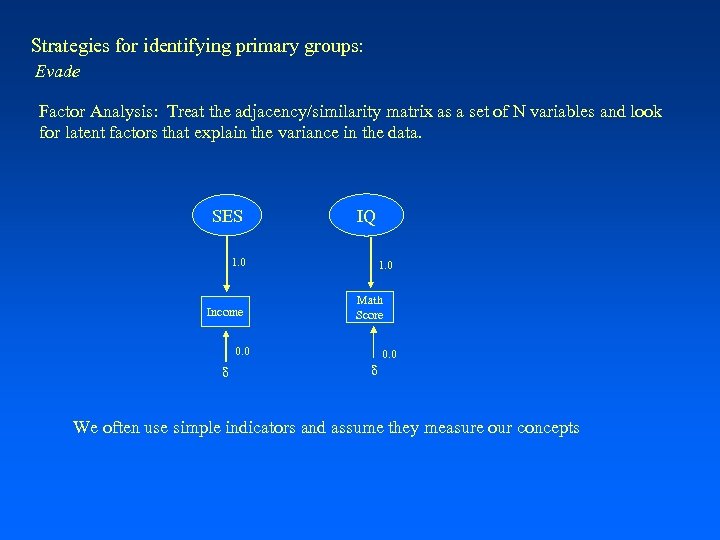 Strategies for identifying primary groups:
Evade

Factor Analysis: Treat the adjacency/similarity matrix as a set of N variables and look for latent factors that explain the variance in the data.

SES

1.0

Income

0.0

$\delta$

IQ

1.0

Math Score

0.0

$\delta$

We often use simple indicators and assume they measure our concepts